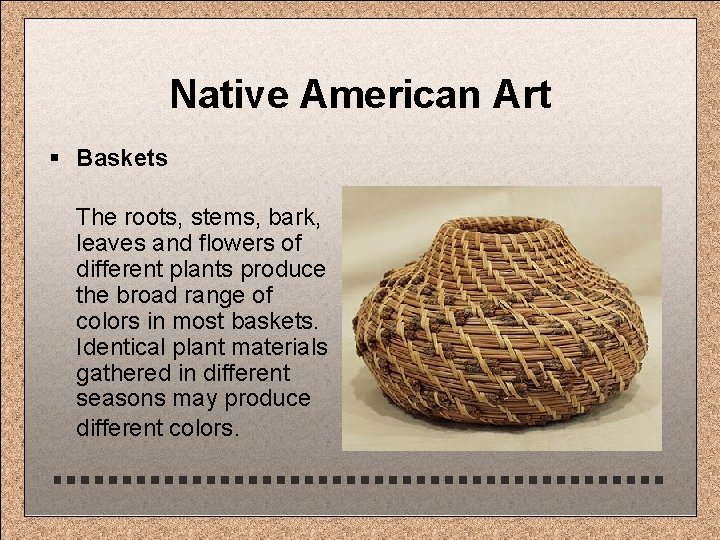 Native American Art

▪ Baskets

The roots, stems, bark, leaves and flowers of different plants produce the broad range of colors in most baskets. Identical plant materials gathered in different seasons may produce different colors.